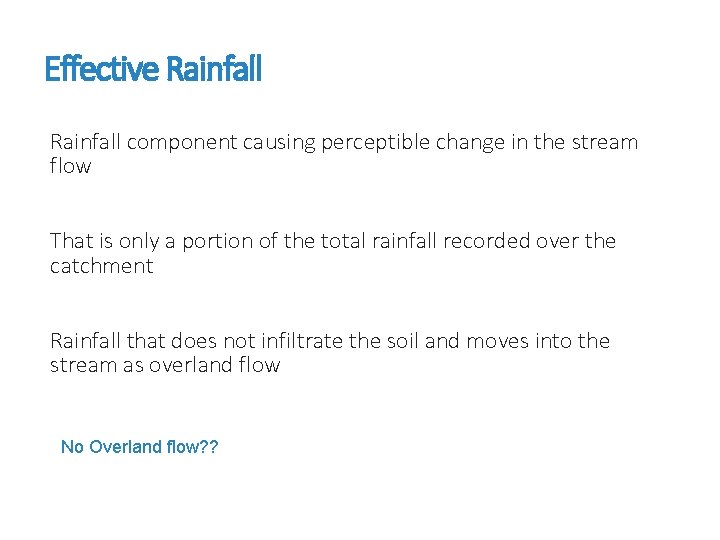 Effective Rainfall

Rainfall component causing perceptible change in the stream flow

That is only a portion of the total rainfall recorded over the catchment

Rainfall that does not infiltrate the soil and moves into the stream as overland flow

No Overland flow??